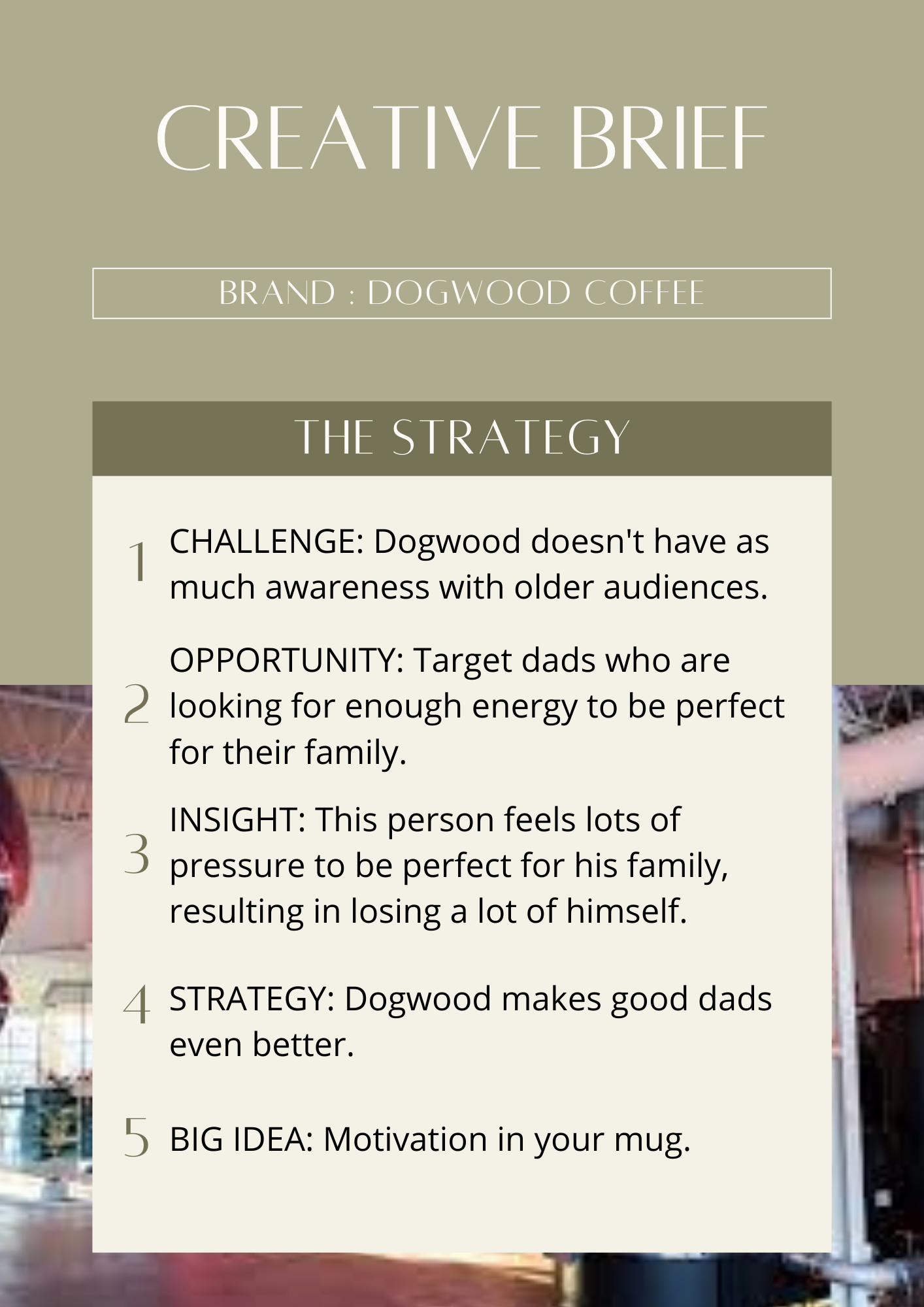 CREATIVE BRIEF

BRAND : DOGWOOD COFFEE

THE STRATEGY

1 CHALLENGE: Dogwood doesn't have as much awareness with older audiences.

2 OPPORTUNITY: Target dads who are looking for enough energy to be perfect for their family.

3 INSIGHT: This person feels lots of pressure to be perfect for his family, resulting in losing a lot of himself.

4 STRATEGY: Dogwood makes good dads even better.

5 BIG IDEA: Motivation in your mug.